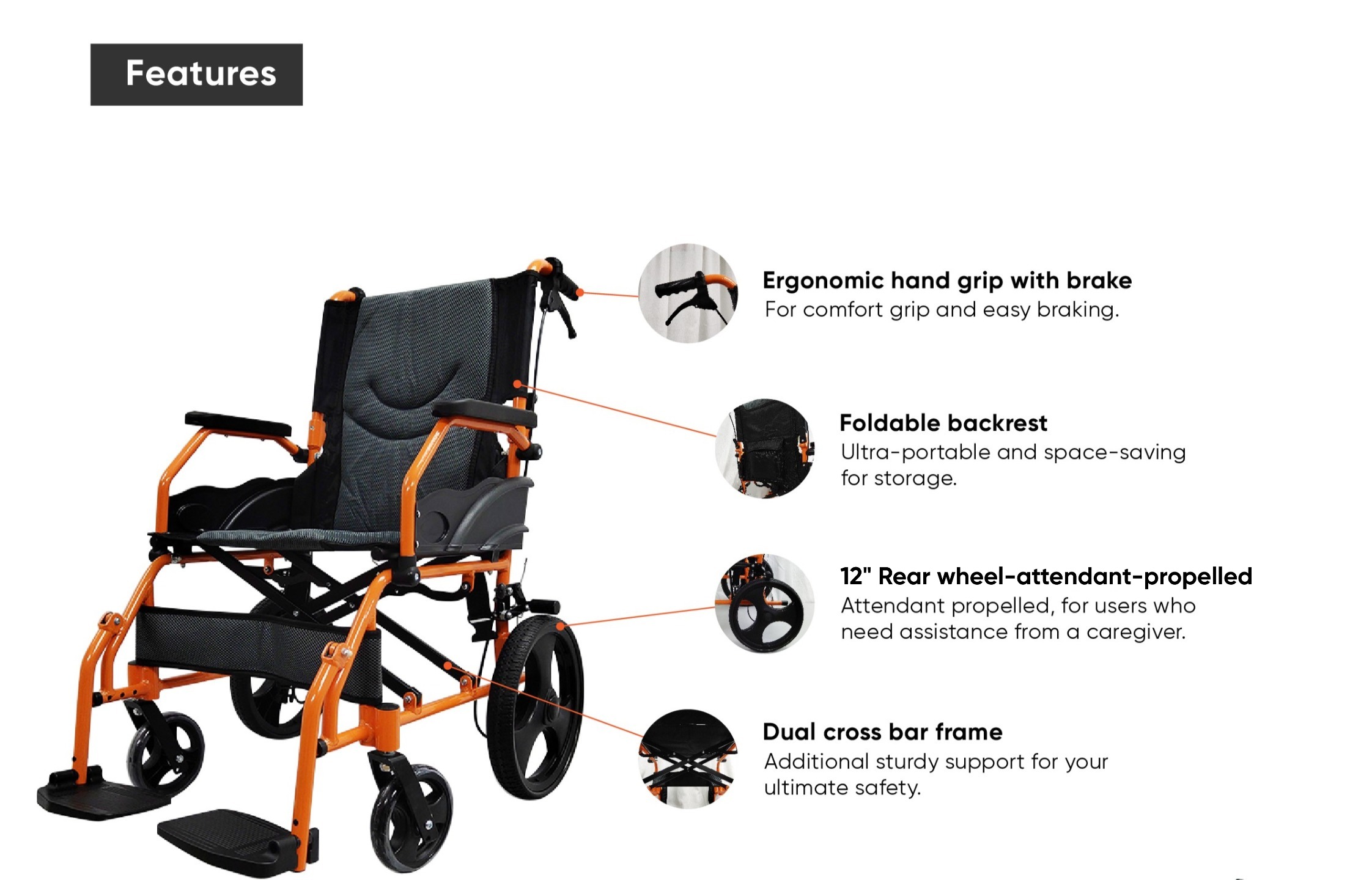 Features

Ergonomic hand grip with brake
For comfort grip and easy braking.

Foldable backrest
Ultra-portable and space-saving for storage.

12" Rear wheel-attendant-propelled
Attendant propelled, for users who need assistance from a caregiver.

Dual cross bar frame
Additional sturdy support for your ultimate safety.